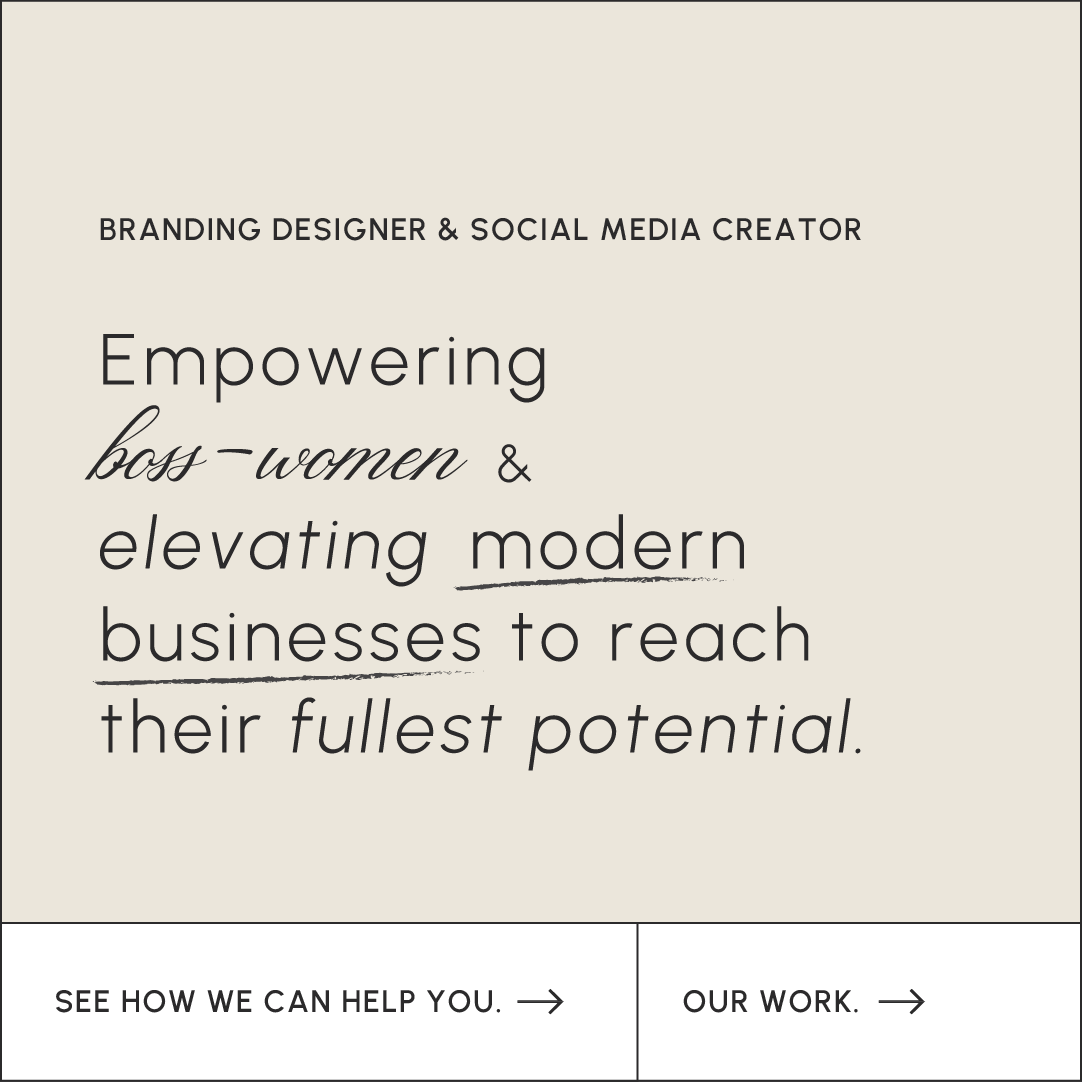 BRANDING DESIGNER & SOCIAL MEDIA CREATOR

Empowering boss-women & elevating modern businesses to reach their fullest potential.

SEE HOW WE CAN HELP YOU. →

OUR WORK. →